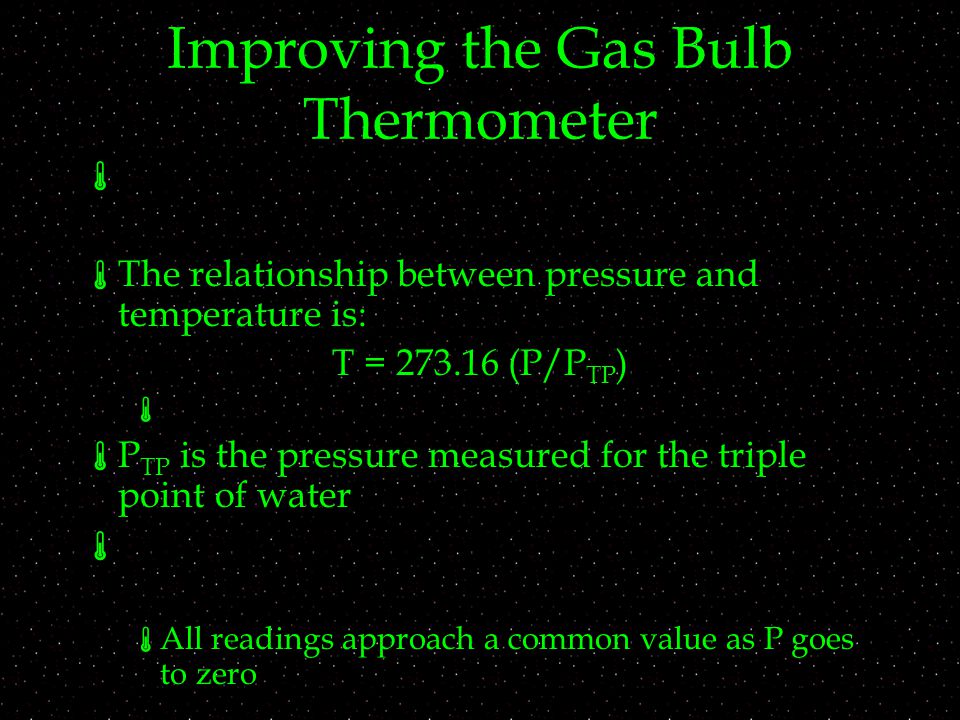 Improving the Gas Bulb Thermometer

The relationship between pressure and temperature is:

$T = 273.16 (P/P_{TP})$

$P_{TP}$ is the pressure measured for the triple point of water

All readings approach a common value as P goes to zero